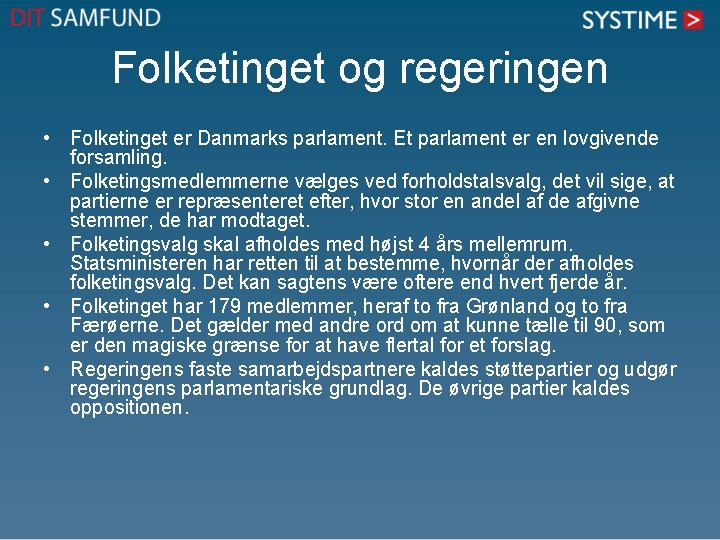 DIT SAMFUND

SYSTIME >

Folketinget og regeringen

• Folketinget er Danmarks parlament. Et parlament er en lovgivende forsamling.
• Folketingsmedlemmerne vælges ved forholdstalsvalg, det vil sige, at partierne er repræsenteret efter, hvor stor en andel af de afgivne stemmer, de har modtaget.
• Folketingsvalg skal afholdes med højst 4 års mellemrum. Statsministeren har retten til at bestemme, hvornår der afholdes folketingsvalg. Det kan sagtens være oftere end hvert fjerde år.
• Folketinget har 179 medlemmer, heraf to fra Grønland og to fra Færøerne. Det gælder med andre ord om at kunne tælle til 90, som er den magiske grænse for at have flertal for et forslag.
• Regeringens faste samarbejdspartnere kaldes støttepartier og udgør regeringens parlamentariske grundlag. De øvrige partier kaldes oppositionen.